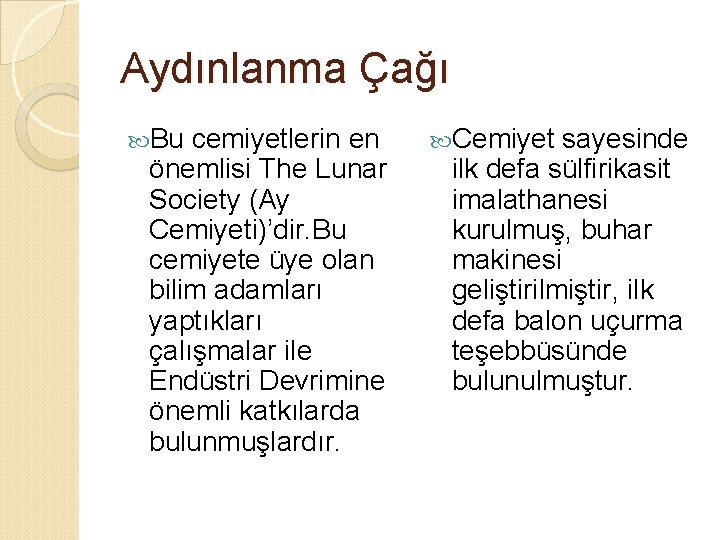 Aydınlanma Çağı

Bu cemiyetlerin en önemlisi The Lunar Society (Ay Cemiyeti)’dir.Bu cemiyete üye olan bilim adamları yaptıkları çalışmalar ile Endüstri Devrimine önemli katkılarda bulunmuşlardır.

Cemiyet sayesinde ilk defa sülfirikasit imalathanesi kurulmuş, buhar makinesi geliştirilmiştir, ilk defa balon uçurma teşebbüsünde bulunulmuştur.